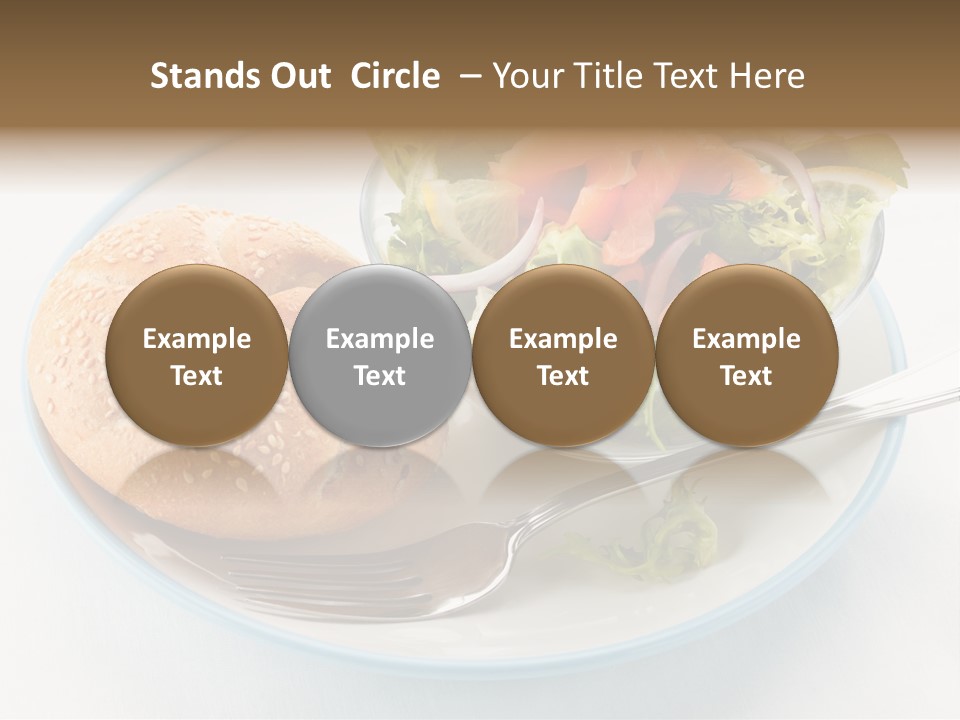 Stands Out Circle – Your Title Text Here

Example Text

Example Text

Example Text

Example Text